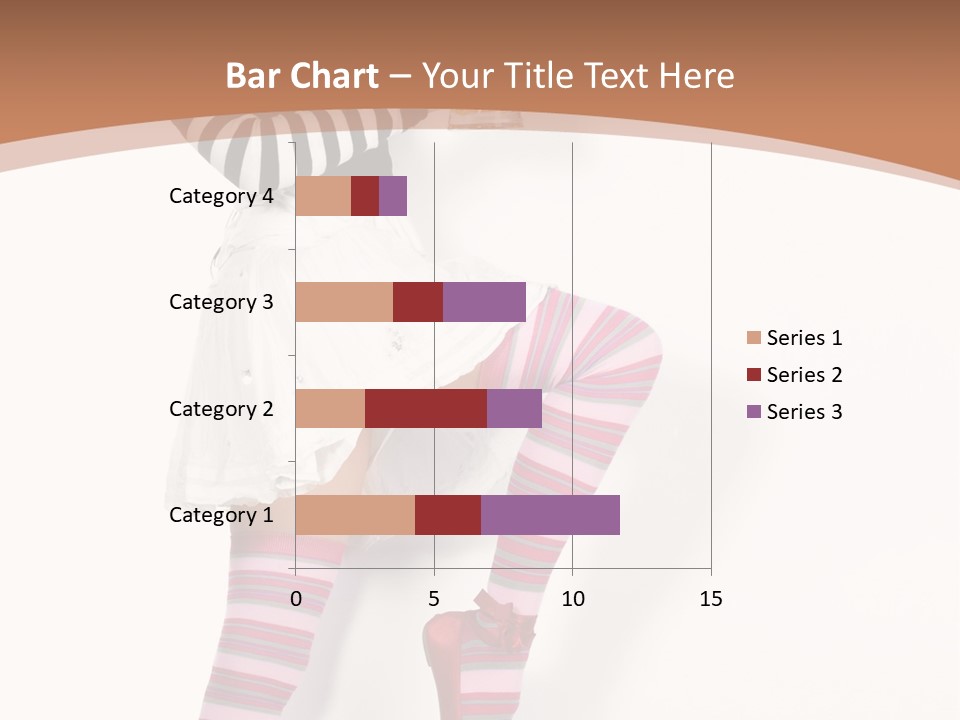 Bar Chart – Your Title Text Here

Category 4

Category 3

Category 2

Category 1

0 5 10 15

Series 1

Series 2

Series 3